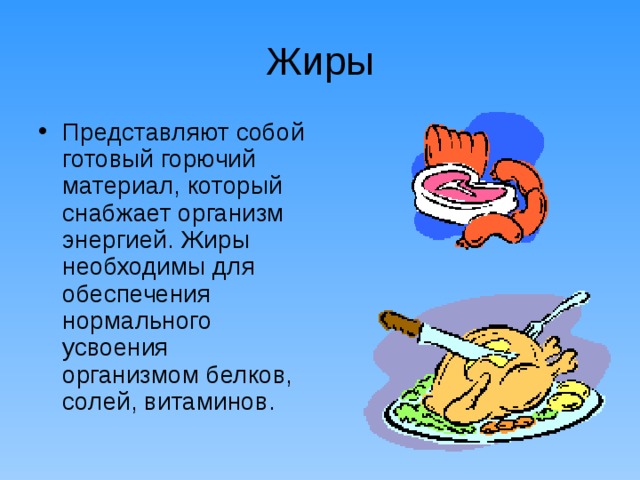 Жиры

• Представляют собой готовый горючий материал, который снабжает организм энергией. Жиры необходимы для обеспечения нормального усвоения организмом белков, солей, витаминов.